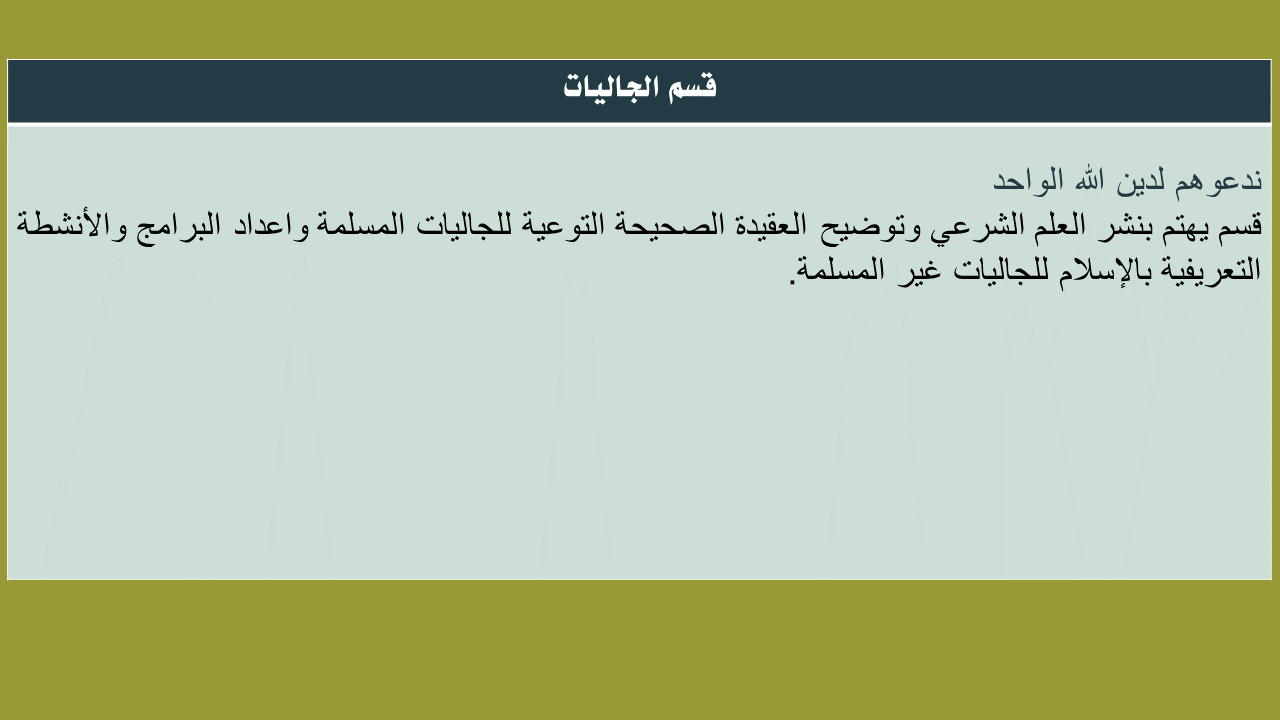 قسم الجاليات

ندعوهم لدين الله الواحد
قسم يهتم بنشر العلم الشرعي وتوضيح العقيدة الصحيحة التوعية للجاليات المسلمة واعداد البرامج والأنشطة التعريفية بالإسلام للجاليات غير المسلمة.